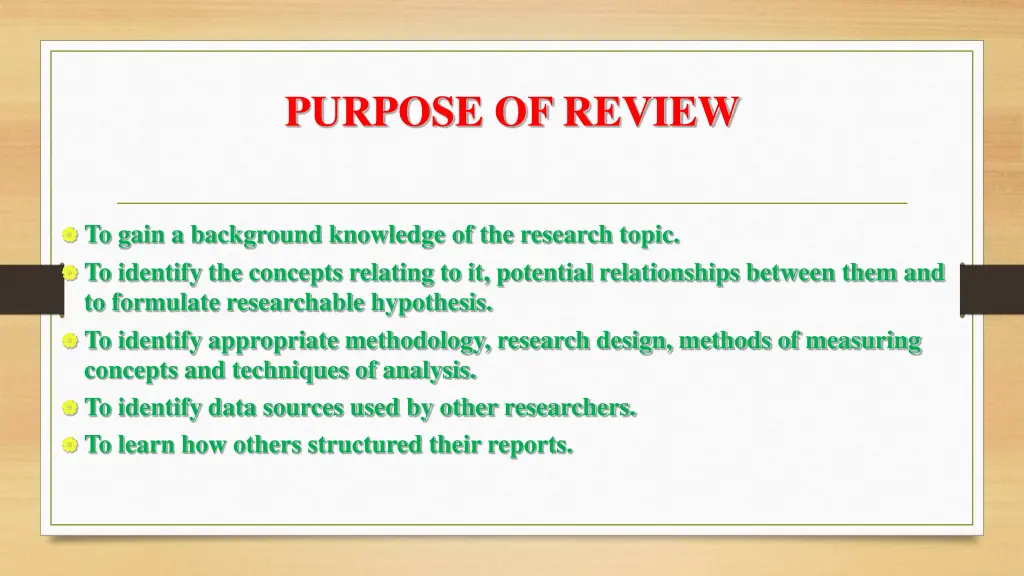 PURPOSE OF REVIEW

To gain a background knowledge of the research topic.

To identify the concepts relating to it, potential relationships between them and to formulate researchable hypothesis.

To identify appropriate methodology, research design, methods of measuring concepts and techniques of analysis.

To identify data sources used by other researchers.

To learn how others structured their reports.